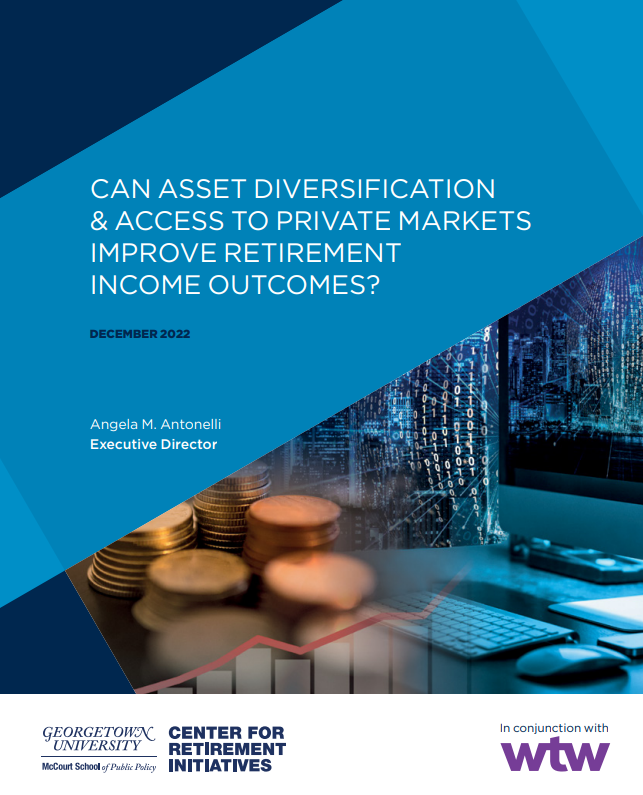 CAN ASSET DIVERSIFICATION & ACCESS TO PRIVATE MARKETS IMPROVE RETIREMENT INCOME OUTCOMES?

DECEMBER 2022

Angela M. Antonelli
Executive Director

GEORGETOWN UNIVERSITY
McCourt School of Public Policy

CENTER FOR RETIREMENT INITIATIVES

In conjunction with
wtw